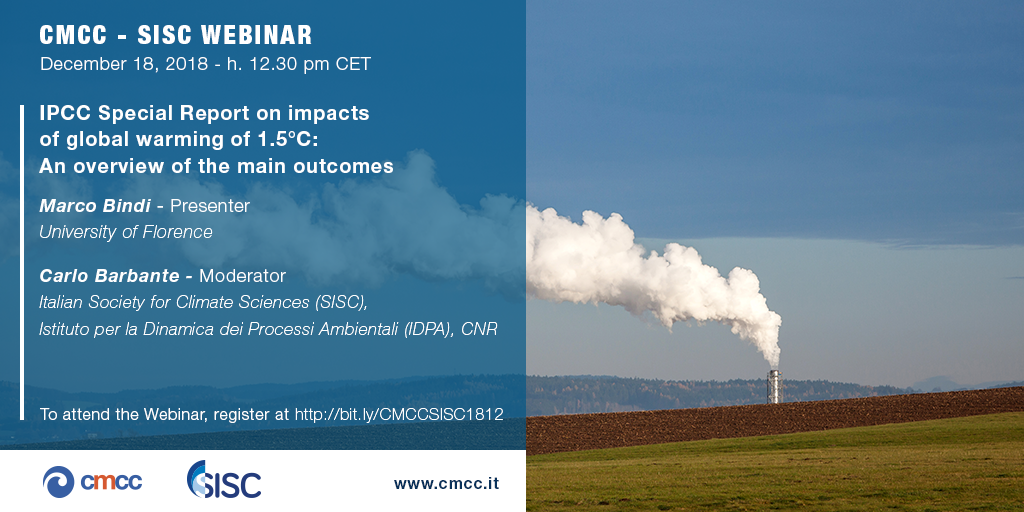 CMCC - SISC WEBINAR
December 18, 2018 - h. 12.30 pm CET

IPCC Special Report on impacts of global warming of 1.5°C: An overview of the main outcomes

Marco Bindi - Presenter
University of Florence

Carlo Barbante - Moderator
Italian Society for Climate Sciences (SISC), Istituto per la Dinamica dei Processi Ambientali (IDPA), CNR

To attend the Webinar, register at http://bit.ly/CMCCSISC1812

cmcc

SISC

www.cmcc.it